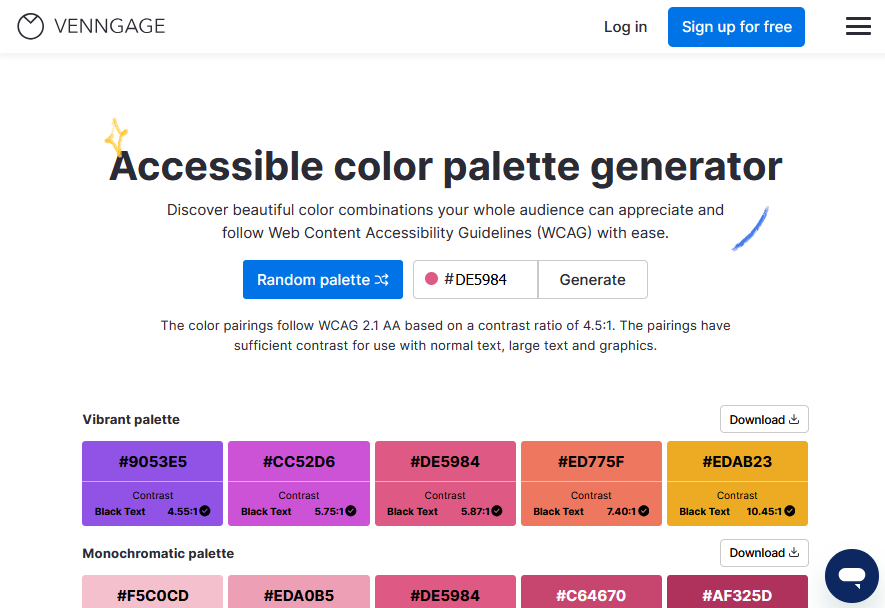 VENNGAGE

Log in

Sign up for free

Accessible color palette generator

Discover beautiful color combinations your whole audience can appreciate and follow Web Content Accessibility Guidelines (WCAG) with ease.

Random palette

#DE5984

Generate

The color pairings follow WCAG 2.1 AA based on a contrast ratio of 4.5:1. The pairings have sufficient contrast for use with normal text, large text and graphics.

Vibrant palette

Download

#9053E5
Contrast
Black Text 4.55:1

#CC52D6
Contrast
Black Text 5.75:1

#DE5984
Contrast
Black Text 5.87:1

#ED775F
Contrast
Black Text 7.40:1

#EDAB23
Contrast
Black Text 10.45:1

Monochromatic palette

Download

#F5C0CD

#EDA0B5

#DE5984

#C64670

#AF325D